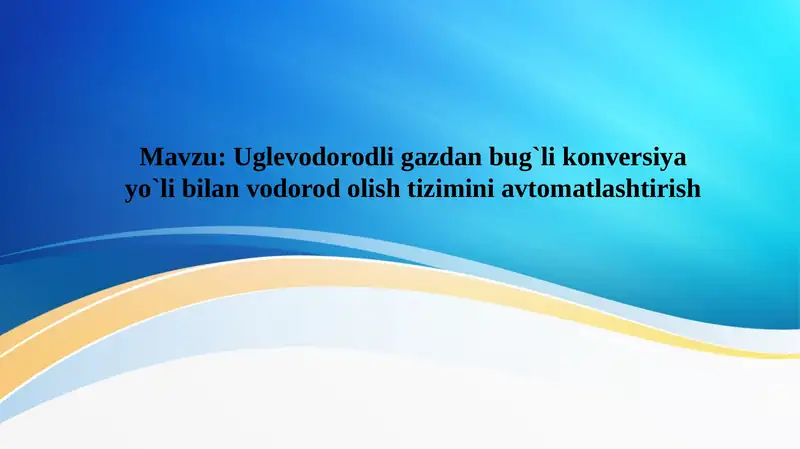 Mavzu: Uglevodorodli gazdan bug`li konversiya yo`li bilan vodorod olish tizimini avtomatlashtirish